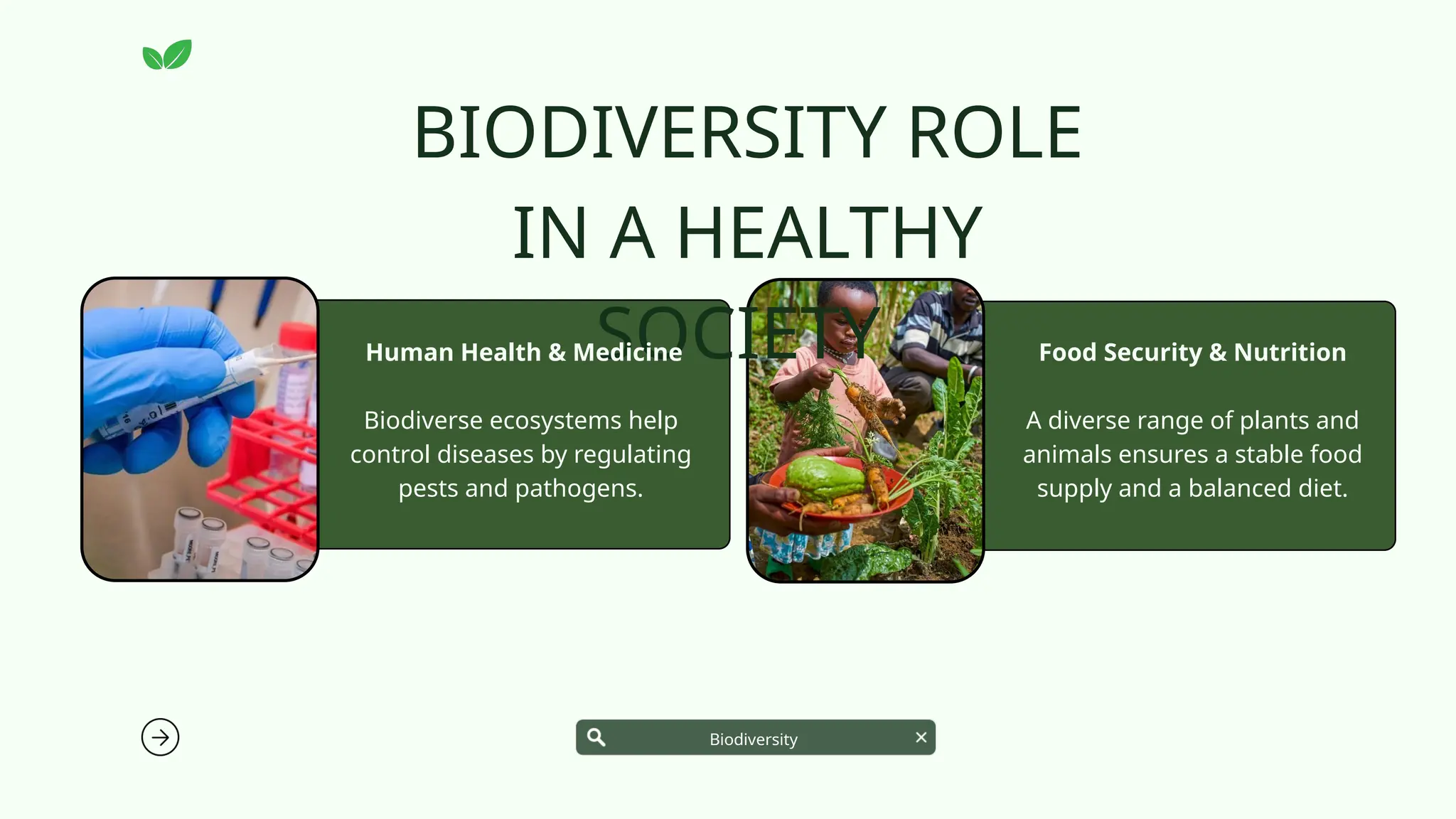 BIODIVERSITY ROLE IN A HEALTHY SOCIETY

Human Health & Medicine

Biodiverse ecosystems help control diseases by regulating pests and pathogens.

Food Security & Nutrition

A diverse range of plants and animals ensures a stable food supply and a balanced diet.

Biodiversity